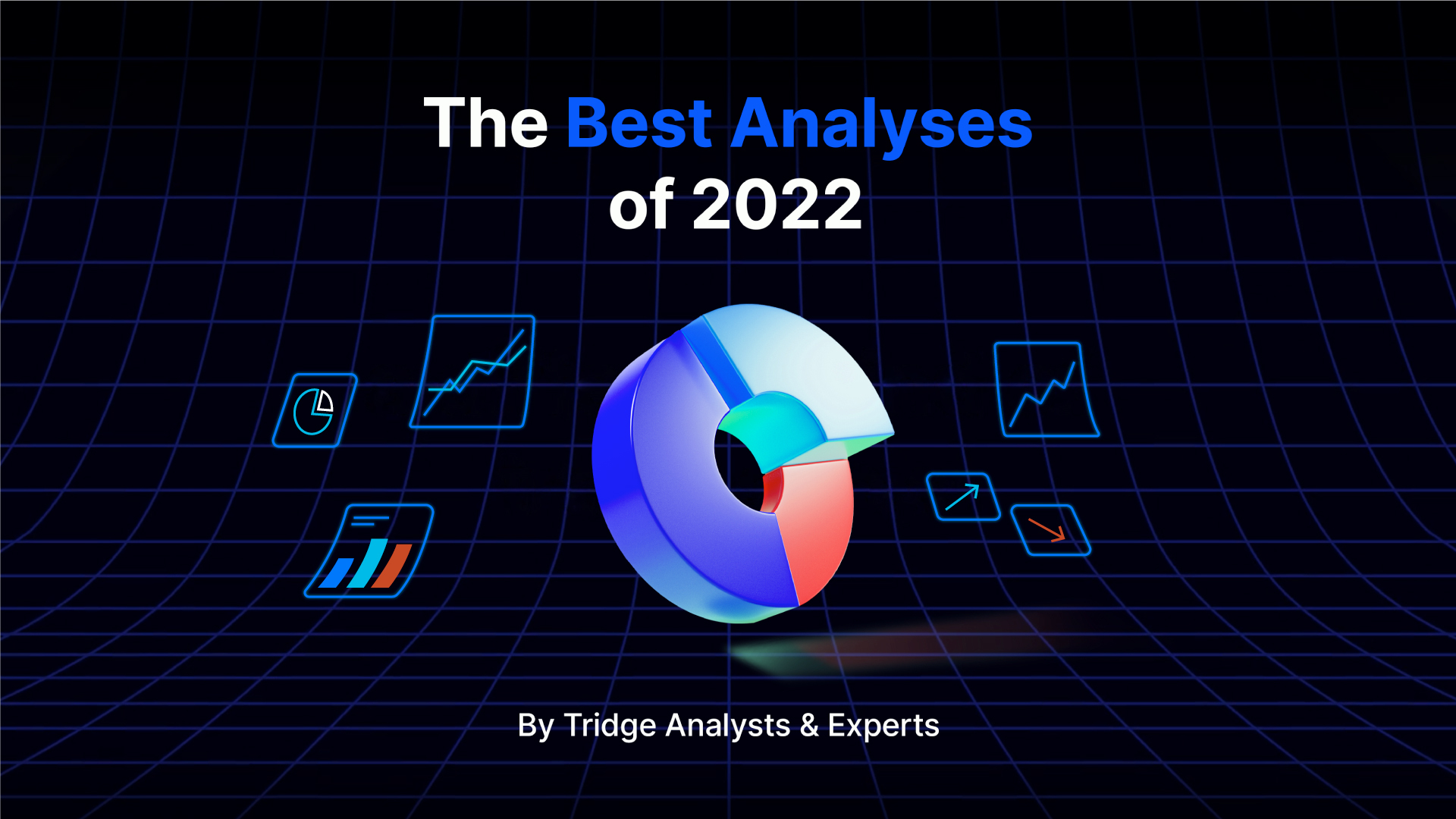 The Best Analyses of 2022

By Tridge Analysts & Experts